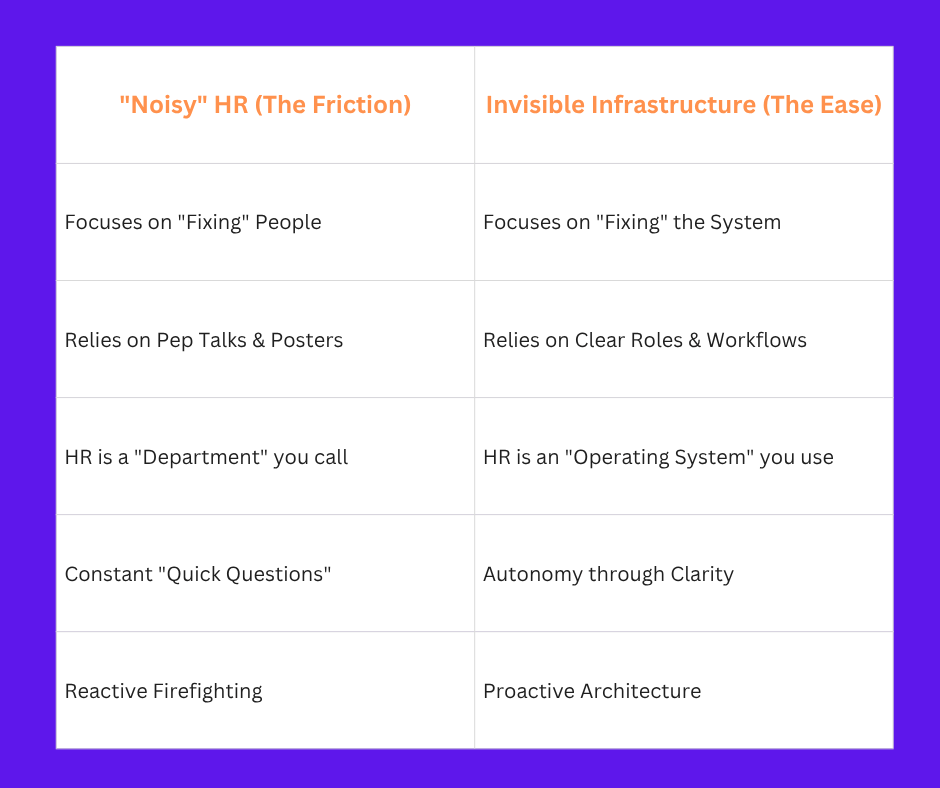 | "Noisy" HR (The Friction) | Invisible Infrastructure (The Ease) |
|---|---|
| Focuses on "Fixing" People | Focuses on "Fixing" the System |
| Relies on Pep Talks & Posters | Relies on Clear Roles & Workflows |
| HR is a "Department" you call | HR is an "Operating System" you use |
| Constant "Quick Questions" | Autonomy through Clarity |
| Reactive Firefighting | Proactive Architecture |